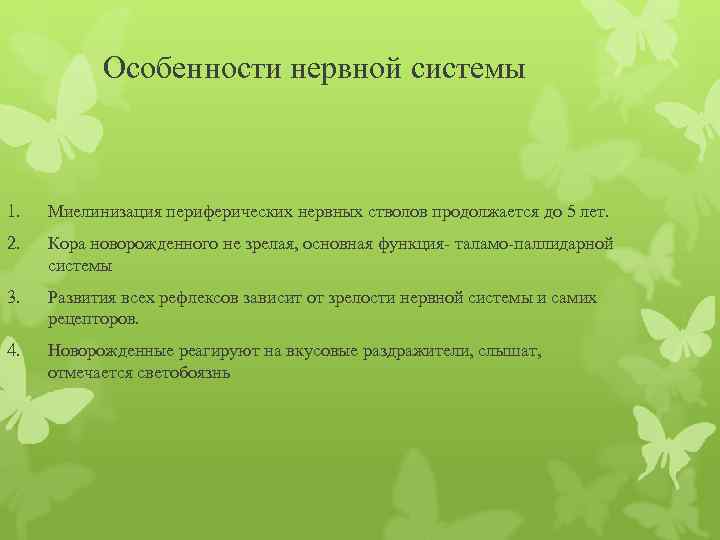 Особенности нервной системы

1. Миелинизация периферических нервных стволов продолжается до 5 лет.

2. Кора новорожденного не зрелая, основная функция- таламо-паллидарной системы

3. Развития всех рефлексов зависит от зрелости нервной системы и самих рецепторов.

4. Новорожденные реагируют на вкусовые раздражители, слышат, отмечается светобоязнь